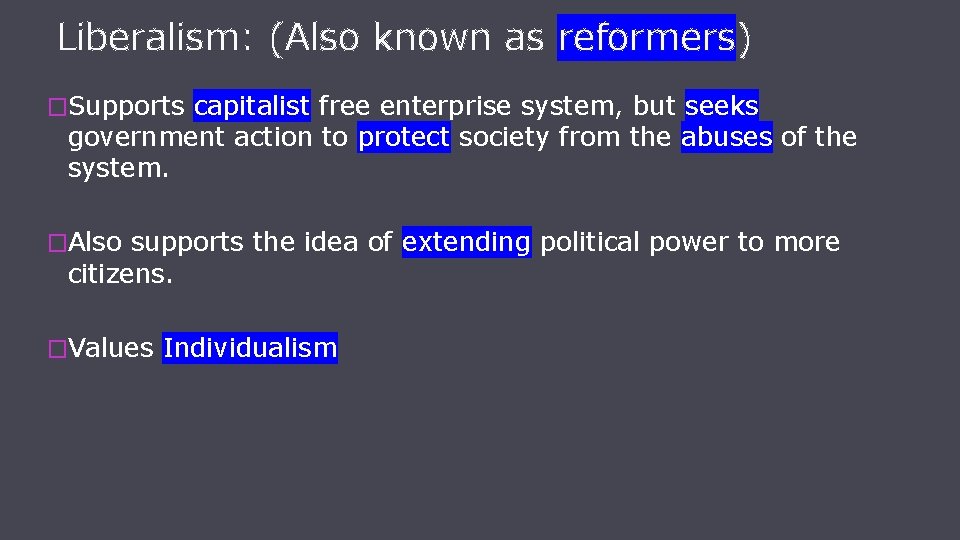 Liberalism: (Also known as reformers)

□Supports capitalist free enterprise system, but seeks government action to protect society from the abuses of the system.

□Also supports the idea of extending political power to more citizens.

□Values Individualism